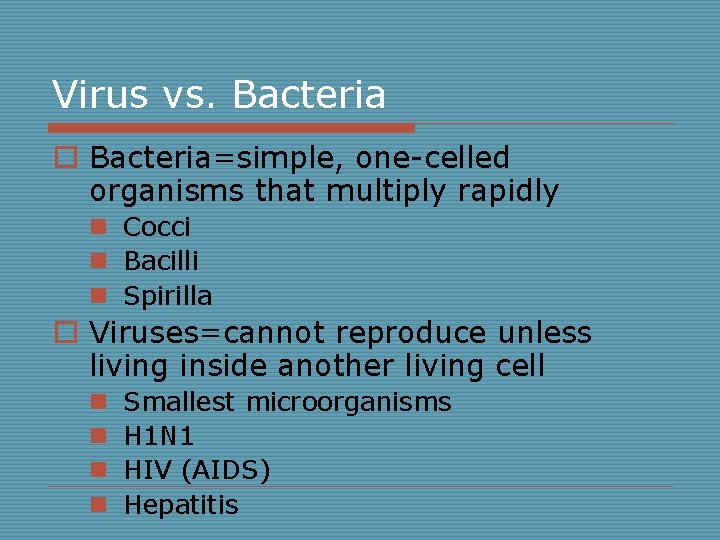 Virus vs. Bacteria

Bacteria=simple, one-celled organisms that multiply rapidly

Cocci

Bacilli

Spirilla

Viruses=cannot reproduce unless living inside another living cell

Smallest microorganisms

H1N1

HIV (AIDS)

Hepatitis